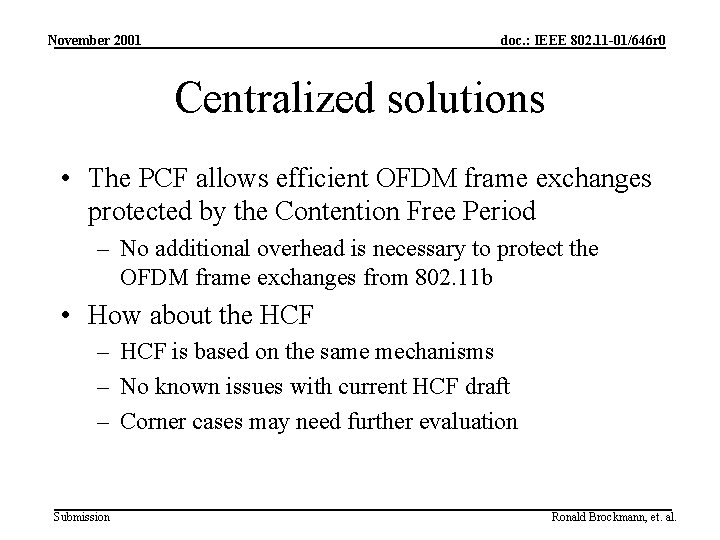 November 2001

doc.: IEEE 802.11-01/646r0

Centralized solutions

• The PCF allows efficient OFDM frame exchanges protected by the Contention Free Period
– No additional overhead is necessary to protect the OFDM frame exchanges from 802.11b

• How about the HCF
– HCF is based on the same mechanisms
– No known issues with current HCF draft
– Corner cases may need further evaluation

Submission

Ronald Brockmann, et. al.